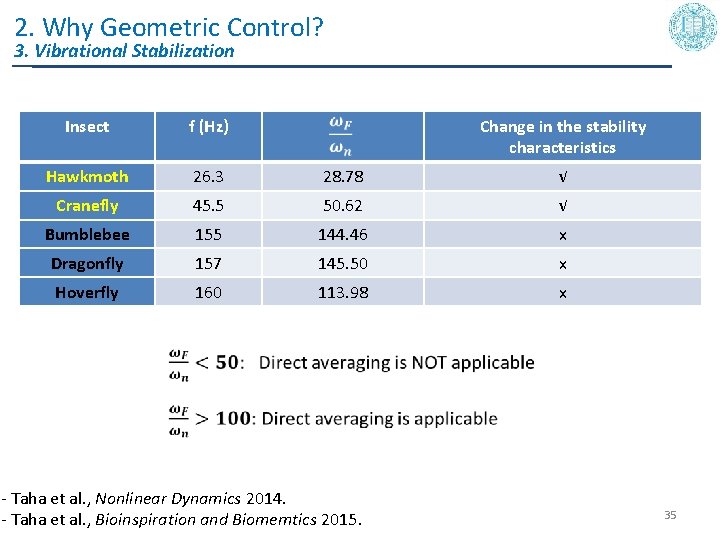 2. Why Geometric Control?
3. Vibrational Stabilization

| Insect | f (Hz) | $\frac{\omega_F}{\omega_n}$ | Change in the stability characteristics |
|---|---|---|---|
| Hawkmoth | 26.3 | 28.78 | √ |
| Cranefly | 45.5 | 50.62 | √ |
| Bumblebee | 155 | 144.46 | x |
| Dragonfly | 157 | 145.50 | x |
| Hoverfly | 160 | 113.98 | x |

$\frac{\omega_F}{\omega_n} < 50$: Direct averaging is NOT applicable

$\frac{\omega_F}{\omega_n} > 100$: Direct averaging is applicable

- Taha et al., Nonlinear Dynamics 2014.
- Taha et al., Bioinspiration and Biomemtics 2015.

35